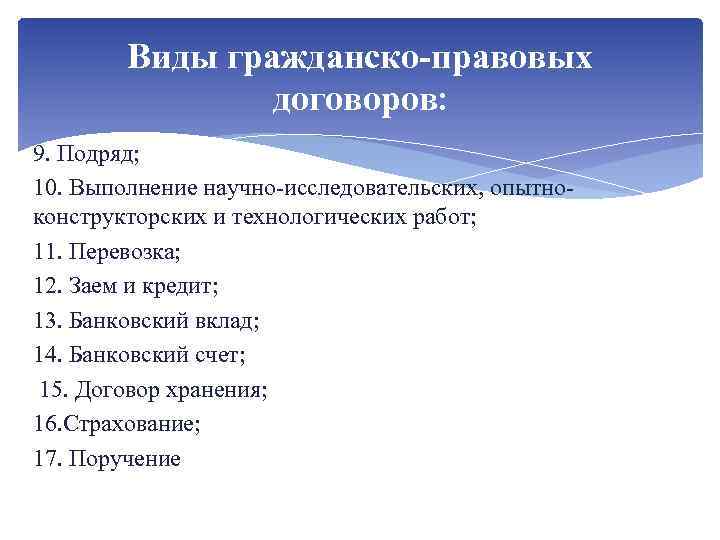 Виды гражданско-правовых договоров:

9. Подряд;
10. Выполнение научно-исследовательских, опытно-конструкторских и технологических работ;
11. Перевозка;
12. Заем и кредит;
13. Банковский вклад;
14. Банковский счет;
15. Договор хранения;
16.Страхование;
17. Поручение